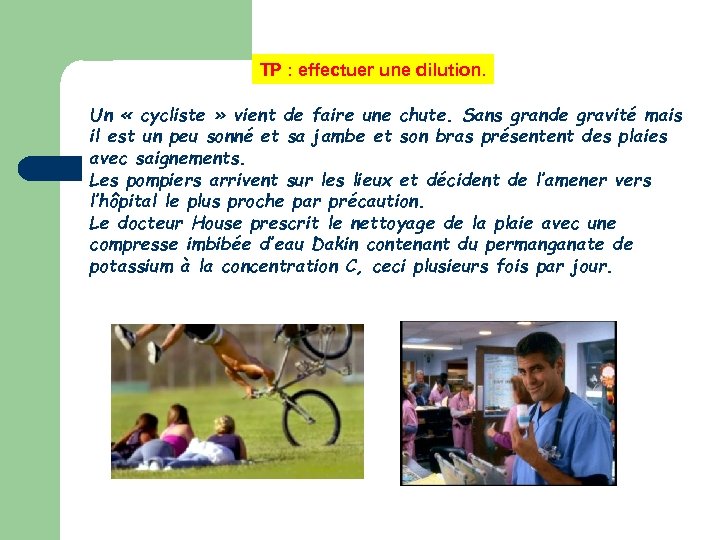 TP : effectuer une dilution.

Un « cycliste » vient de faire une chute. Sans grande gravité mais il est un peu sonné et sa jambe et son bras présentent des plaies avec saignements.
Les pompiers arrivent sur les lieux et décident de l'amener vers l'hôpital le plus proche par précaution.
Le docteur House prescrit le nettoyage de la plaie avec une compresse imbibée d'eau Dakin contenant du permanganate de potassium à la concentration C, ceci plusieurs fois par jour.